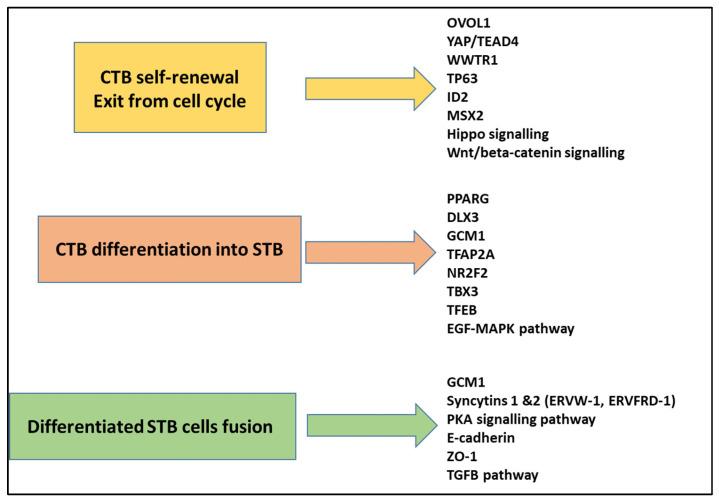 CTB self-renewal
Exit from cell cycle

OVOL1
YAP/TEAD4
WWTR1
TP63
ID2
MSX2
Hippo signalling
Wnt/beta-catenin signalling

CTB differentiation into STB

PPARG
DLX3
GCM1
TFAP2A
NR2F2
TBX3
TFEB
EGF-MAPK pathway

Differentiated STB cells fusion

GCM1
Syncytins 1 &2 (ERVW-1, ERVFRD-1)
PKA signalling pathway
E-cadherin
ZO-1
TGFB pathway